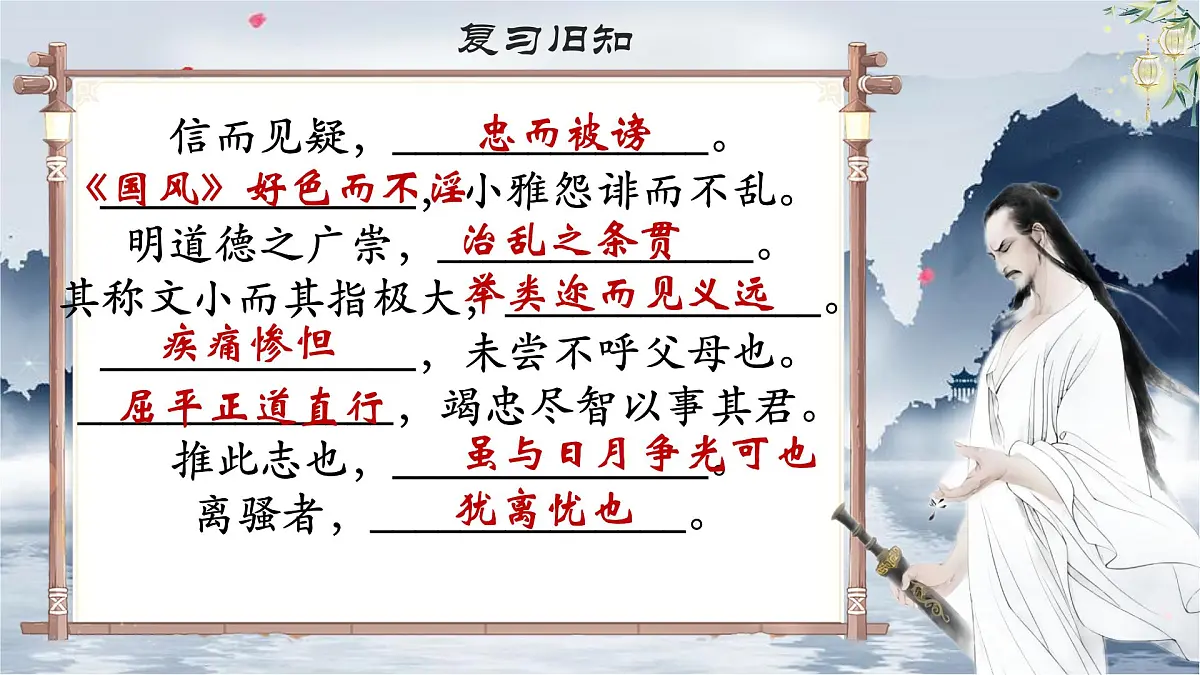 复习旧知

信而见疑，忠而被谤。

《国风》好色而不淫,小雅怨诽而不乱。

明道德之广崇，治乱之条贯。

其称文小而其指极大，举类迩而见义远。

疾痛惨怛，未尝不呼父母也。

屈平正道直行，竭忠尽智以事其君。

推此志也，虽与日月争光可也。

离骚者，犹离忧也。